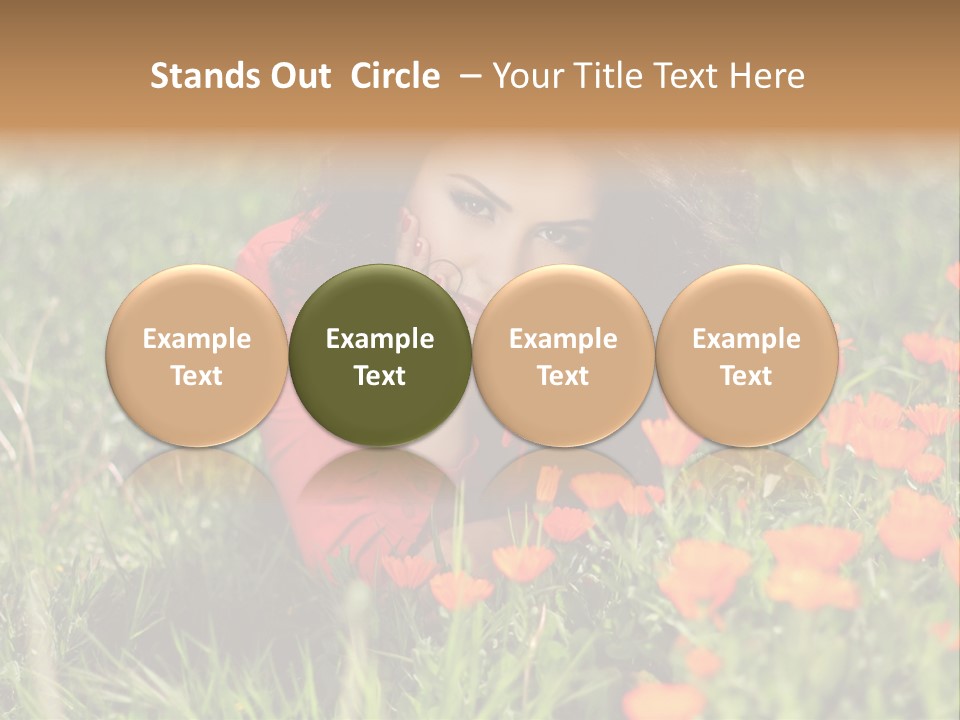 Stands Out Circle – Your Title Text Here

Example Text

Example Text

Example Text

Example Text